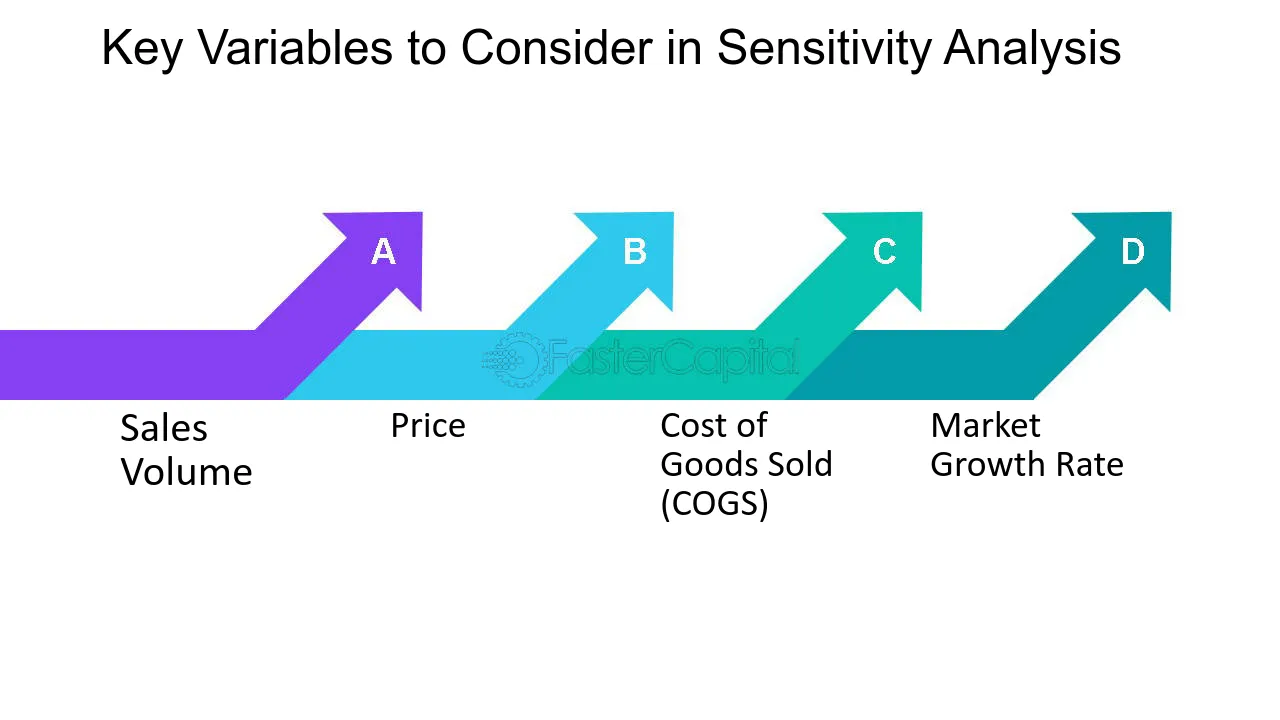 Key Variables to Consider in Sensitivity Analysis

A

B

C

D

Sales Volume

Price

Cost of Goods Sold (COGS)

Market Growth Rate

FasterCapital